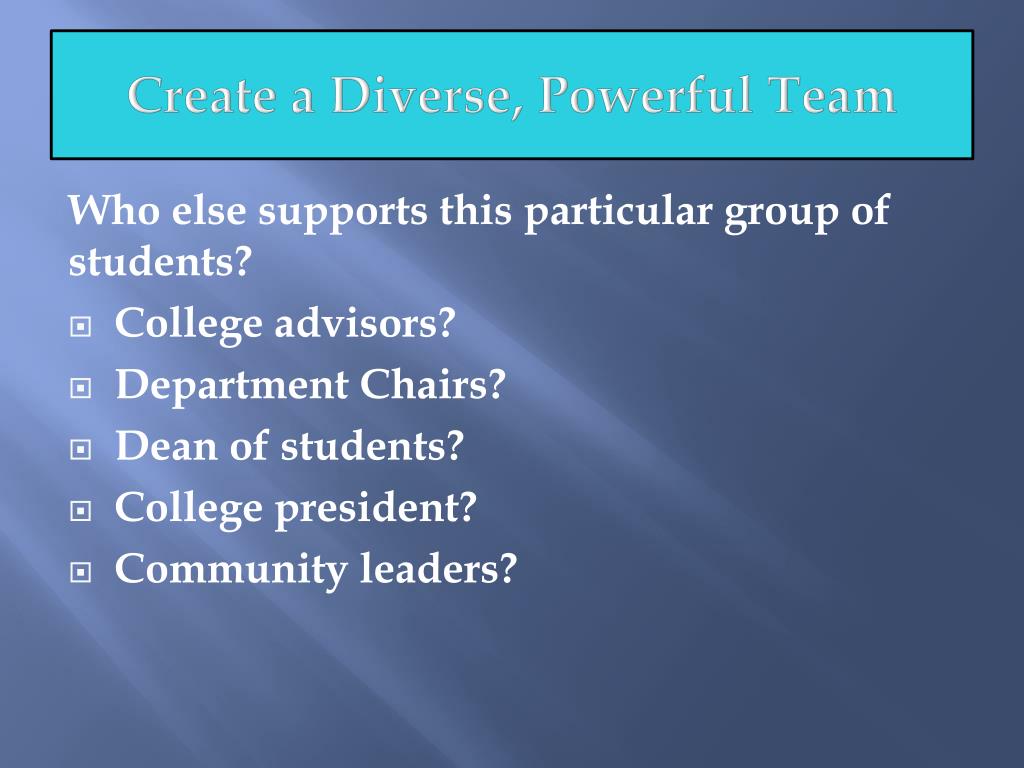 Create a Diverse, Powerful Team

Who else supports this particular group of students?

- College advisors?
- Department Chairs?
- Dean of students?
- College president?
- Community leaders?